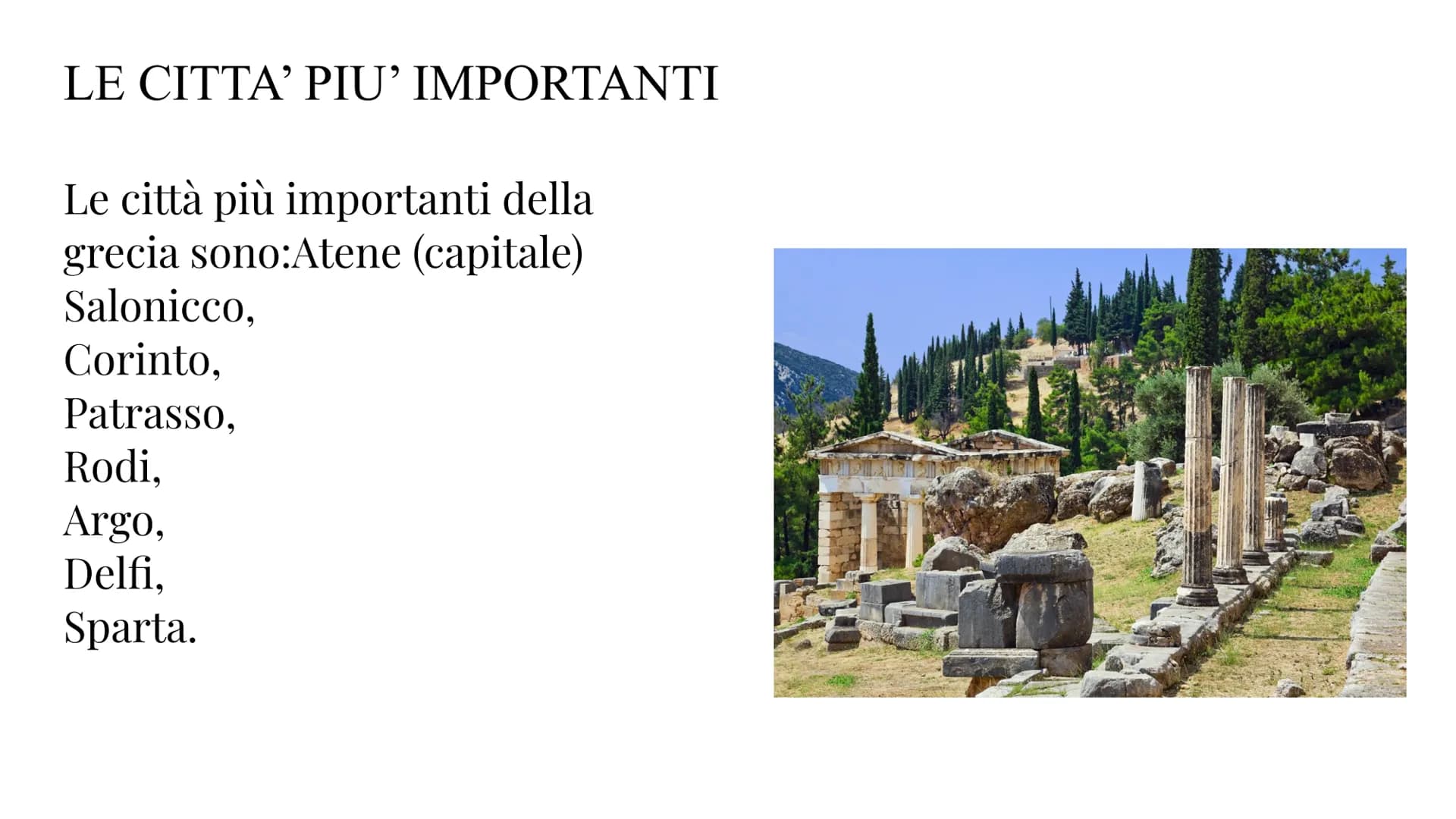 LE CITTA’ PIU’ IMPORTANTI

Le città più importanti della grecia sono:Atene (capitale)
Salonicco,
Corinto,
Patrasso,
Rodi,
Argo,
Delfi,
Sparta.